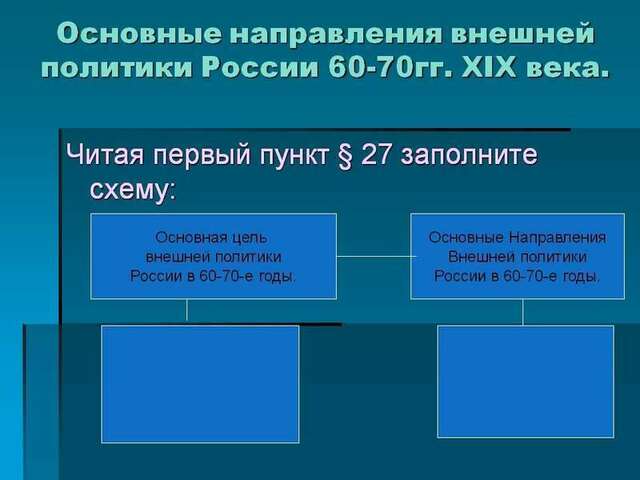 Основные направления внешней политики России 60-70гг. XIX века.

Читая первый пункт § 27 заполните схему:

Основная цель внешней политики России в 60-70-е годы.

Основные Направления Внешней политики России в 60-70-е годы.